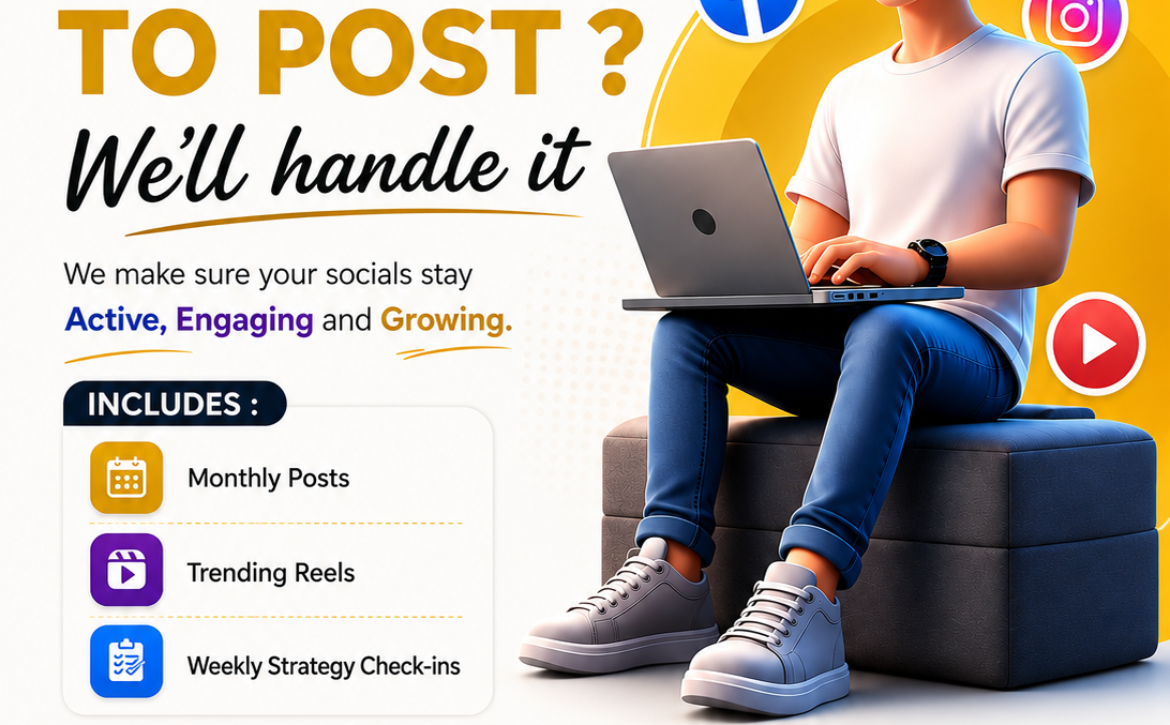 TO POST ?
We'll handle it

We make sure your socials stay
Active, Engaging and Growing.

INCLUDES :

Monthly Posts

Trending Reels

Weekly Strategy Check-ins